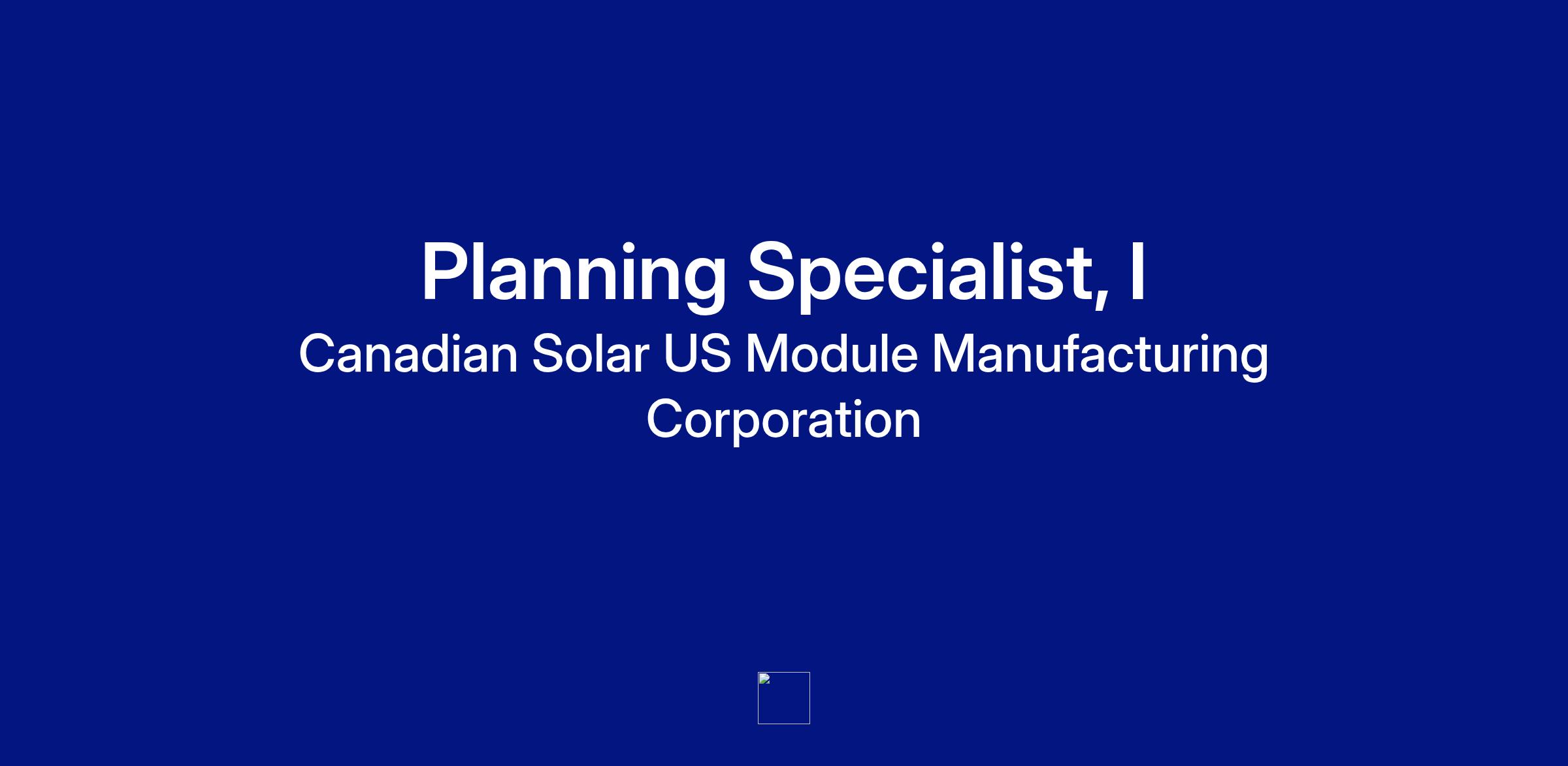 Planning Specialist, I

Canadian Solar US Module Manufacturing Corporation